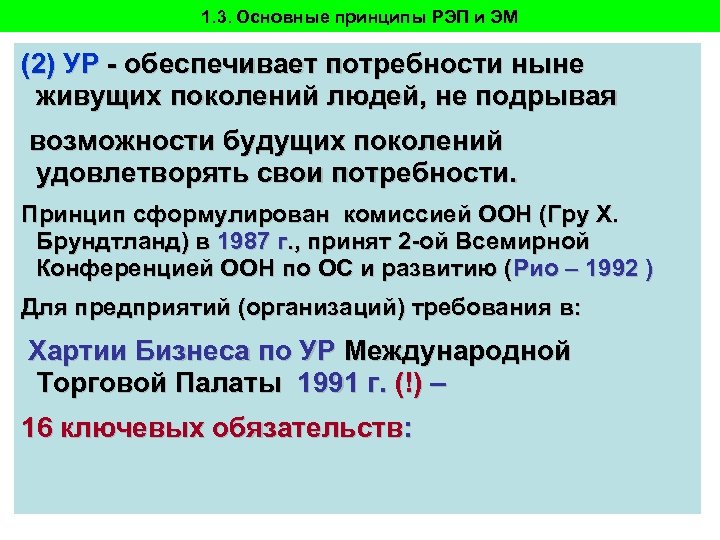 1.3. Основные принципы РЭП и ЭМ

(2) УР - обеспечивает потребности ныне живущих поколений людей, не подрывая

возможности будущих поколений удовлетворять свои потребности.

Принцип сформулирован комиссией ООН (Гру Х. Брундтланд) в 1987 г., принят 2-ой Всемирной Конференцией ООН по ОС и развитию (Рио – 1992 )

Для предприятий (организаций) требования в:

Хартии Бизнеса по УР Международной Торговой Палаты 1991 г. (!) –

16 ключевых обязательств: